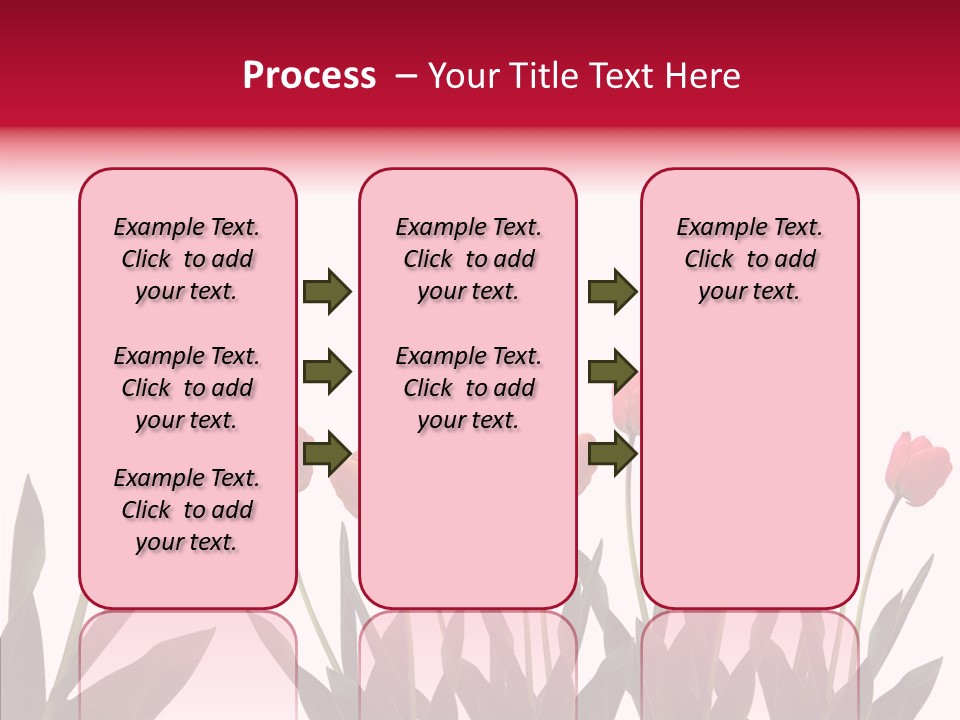 Process – Your Title Text Here

Example Text. Click to add your text.

Example Text. Click to add your text.

Example Text. Click to add your text.

Example Text. Click to add your text.

Example Text. Click to add your text.

Example Text. Click to add your text.